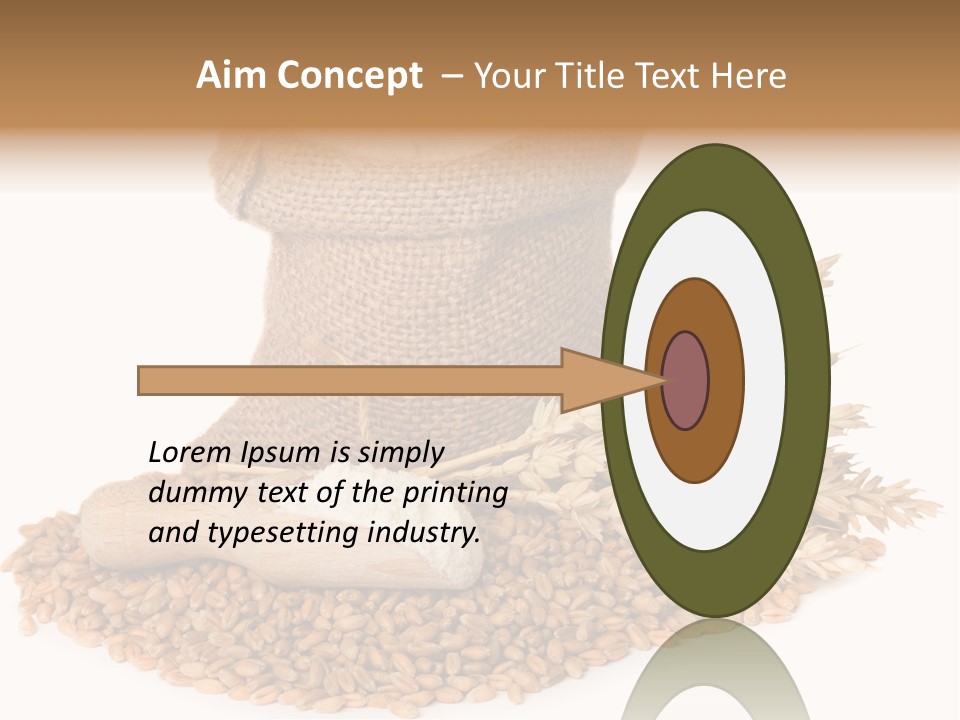 Aim Concept – Your Title Text Here

Lorem Ipsum is simply dummy text of the printing and typesetting industry.